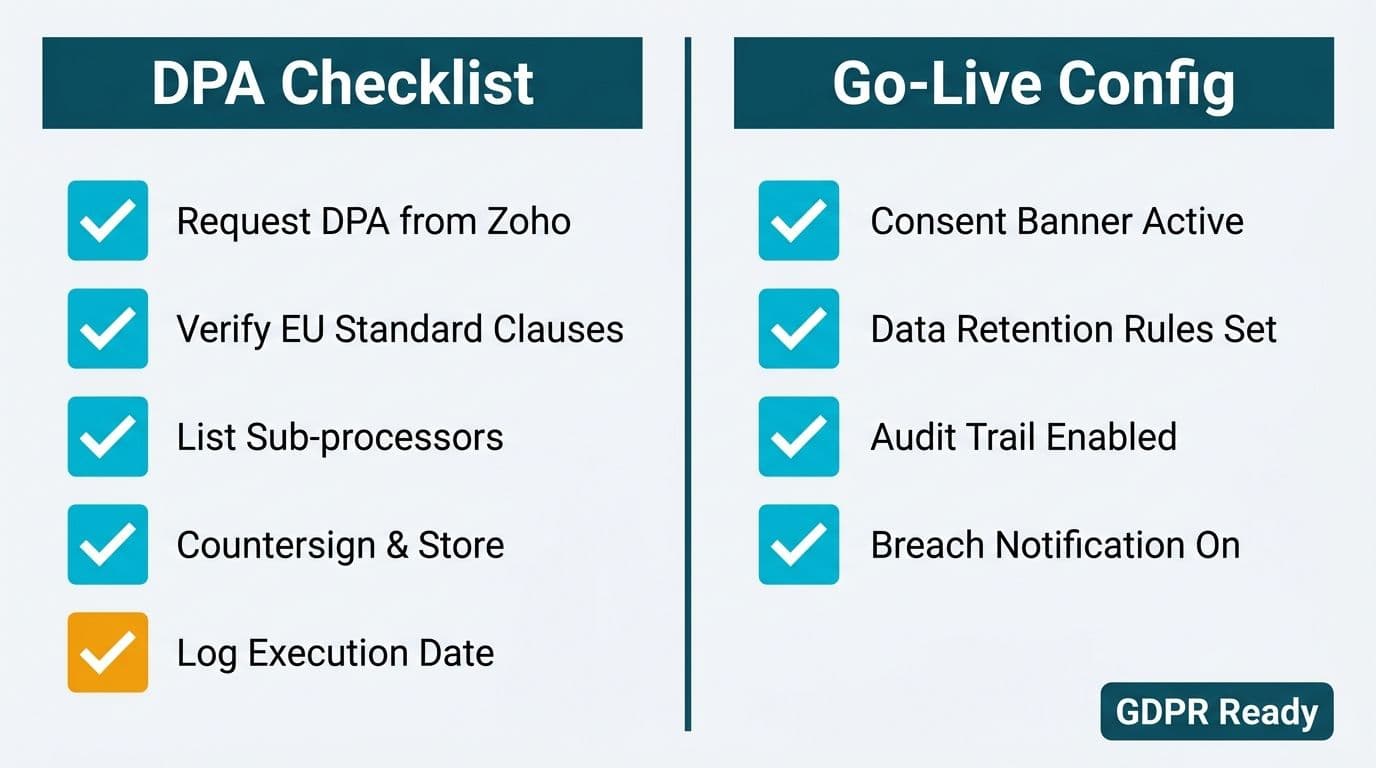 DPA Checklist

Request DPA from Zoho

Verify EU Standard Clauses

List Sub-processors

Countersign & Store

Log Execution Date

Go-Live Config

Consent Banner Active

Data Retention Rules Set

Audit Trail Enabled

Breach Notification On

GDPR Ready